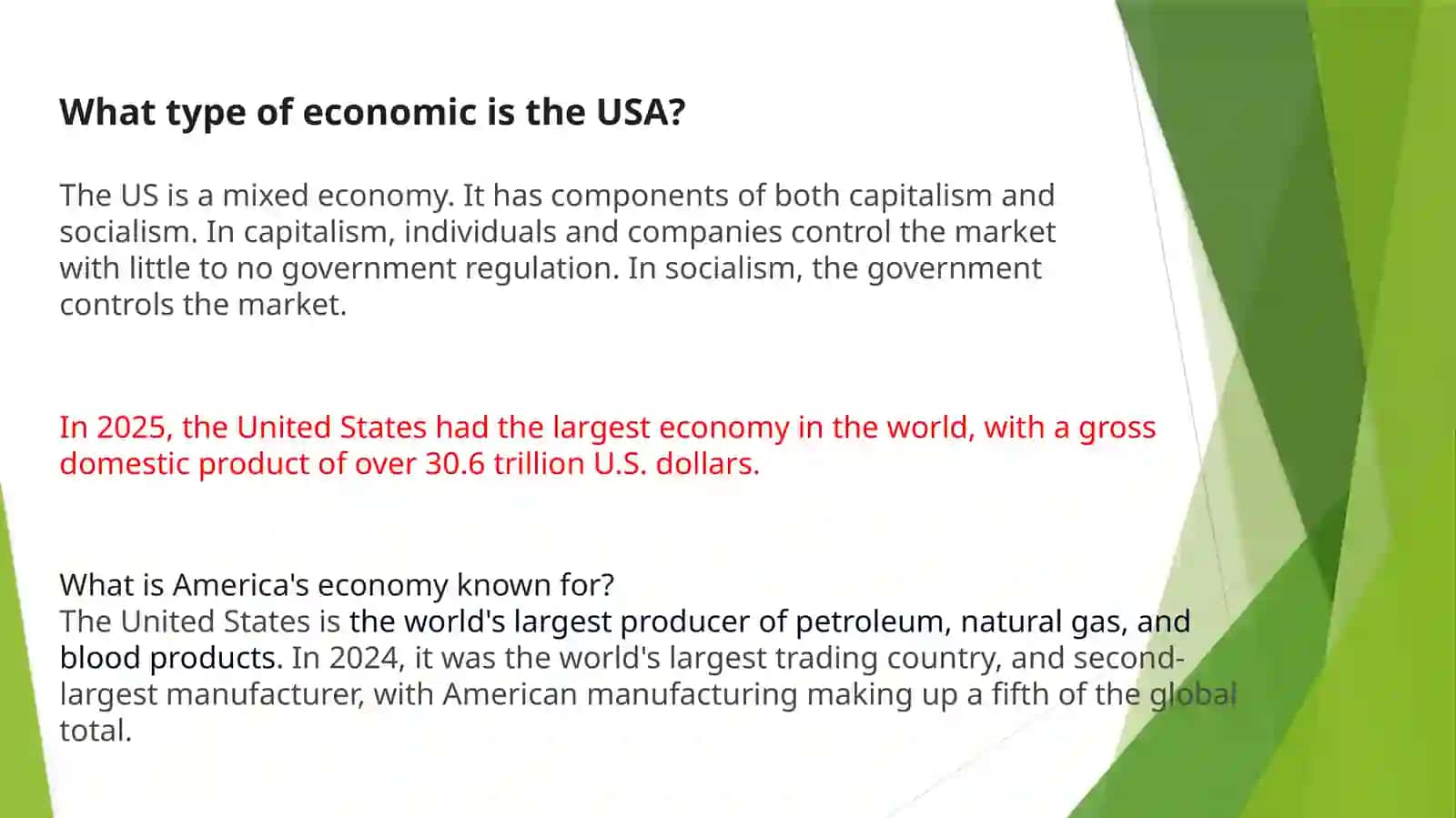 What type of economic is the USA?

The US is a mixed economy. It has components of both capitalism and socialism. In capitalism, individuals and companies control the market with little to no government regulation. In socialism, the government controls the market.

In 2025, the United States had the largest economy in the world, with a gross domestic product of over 30.6 trillion U.S. dollars.

What is America's economy known for?
The United States is the world's largest producer of petroleum, natural gas, and blood products. In 2024, it was the world's largest trading country, and second-largest manufacturer, with American manufacturing making up a fifth of the global total.